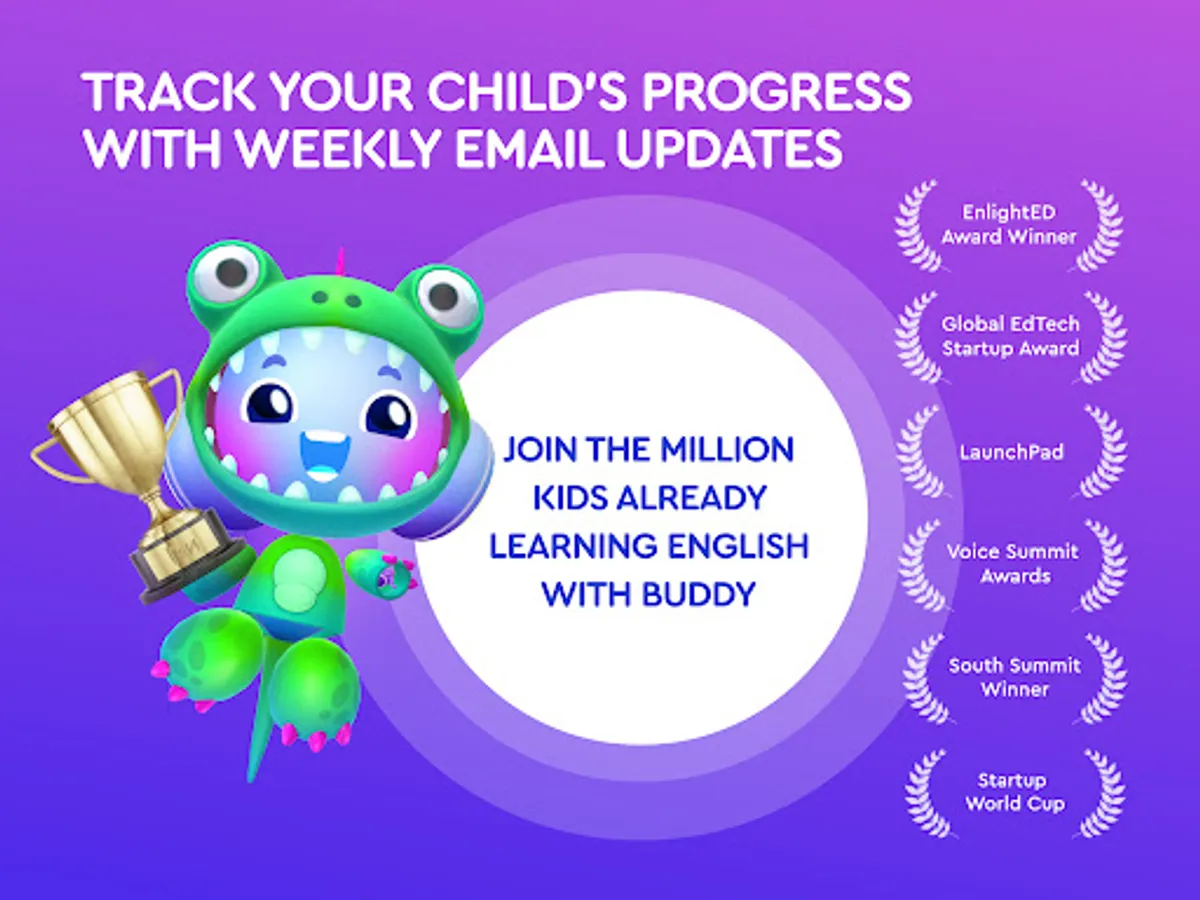 TRACK YOUR CHILD'S PROGRESS WITH WEEKLY EMAIL UPDATES

JOIN THE MILLION KIDS ALREADY LEARNING ENGLISH WITH BUDDY

EnlightED Award Winner

Global EdTech Startup Award

LaunchPad

Voice Summit Awards

South Summit Winner

Startup World Cup